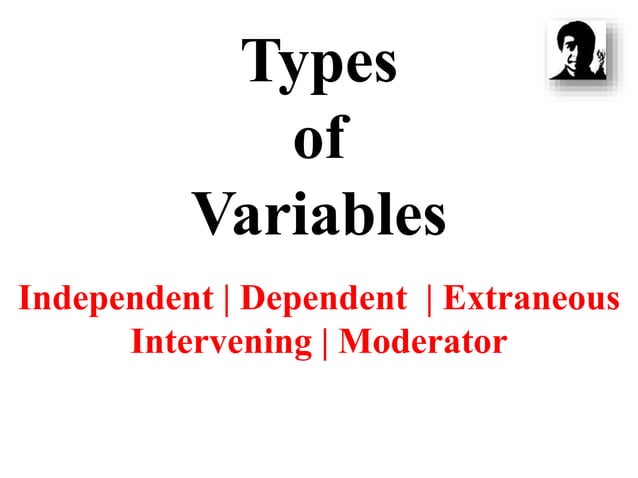 Types
of
Variables

Independent | Dependent | Extraneous
Intervening | Moderator